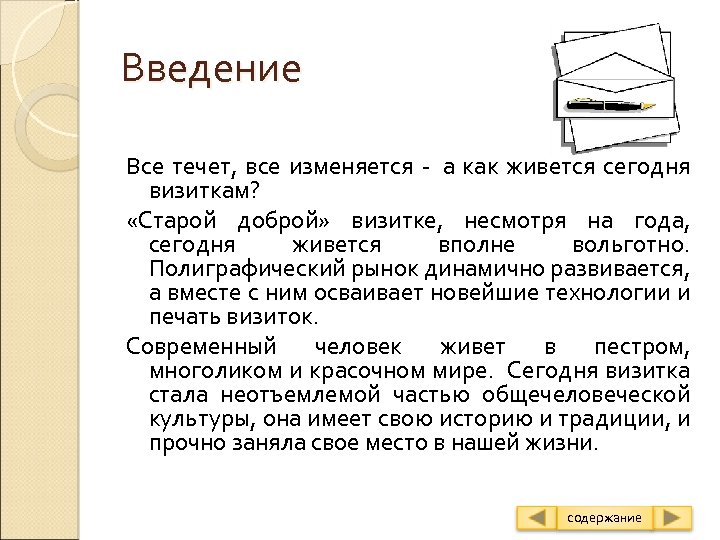 Введение

Все течет, все изменяется - а как живется сегодня визиткам?

«Старой доброй» визитке, несмотря на года, сегодня живется вполне вольготно. Полиграфический рынок динамично развивается, а вместе с ним осваивает новейшие технологии и печать визиток.

Современный человек живет в пестром, многоликом и красочном мире. Сегодня визитка стала неотъемлемой частью общечеловеческой культуры, она имеет свою историю и традиции, и прочно заняла свое место в нашей жизни.

содержание